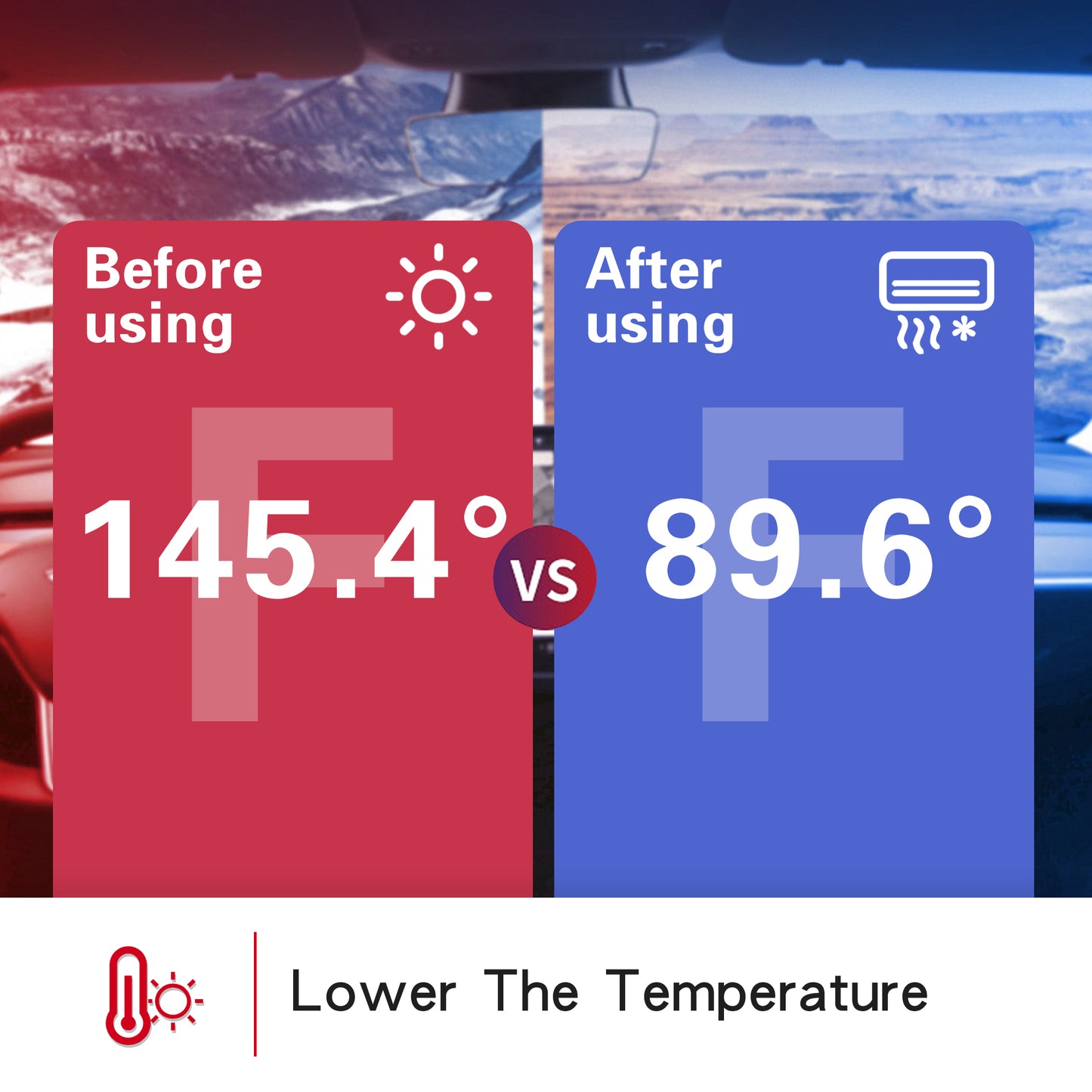 Before using

F

145.4°

VS

After using

F

89.6°

Lower The Temperature